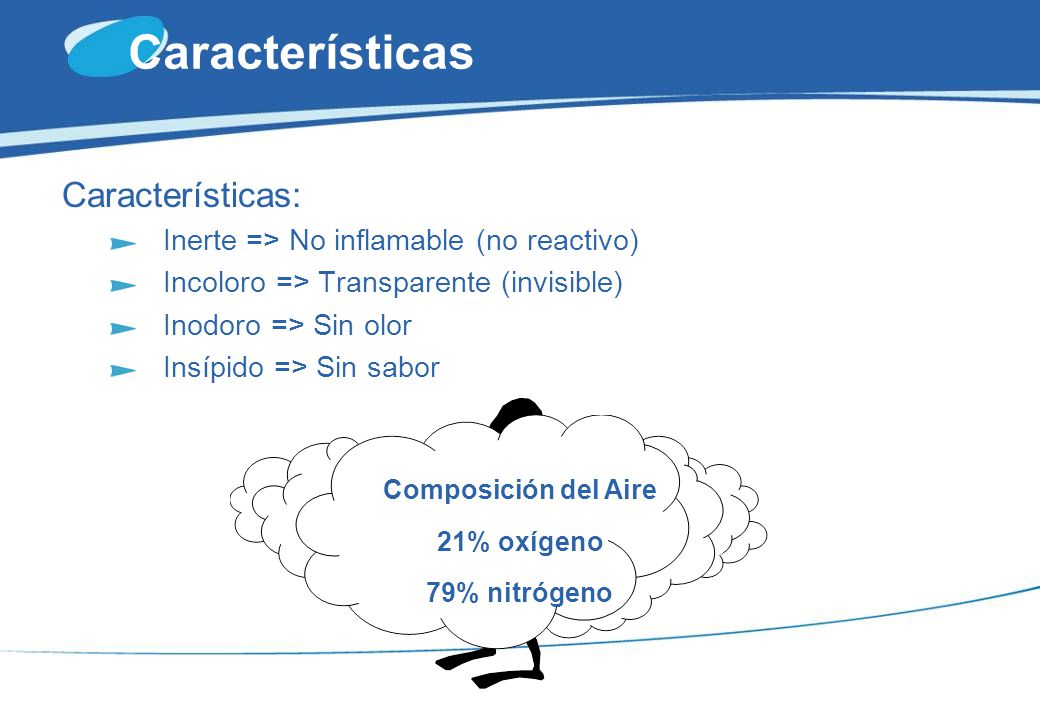 Características

Características:

Inerte => No inflamable (no reactivo)

Incoloro => Transparente (invisible)

Inodoro => Sin olor

Insípido => Sin sabor

Composición del Aire

21% oxígeno

79% nitrógeno